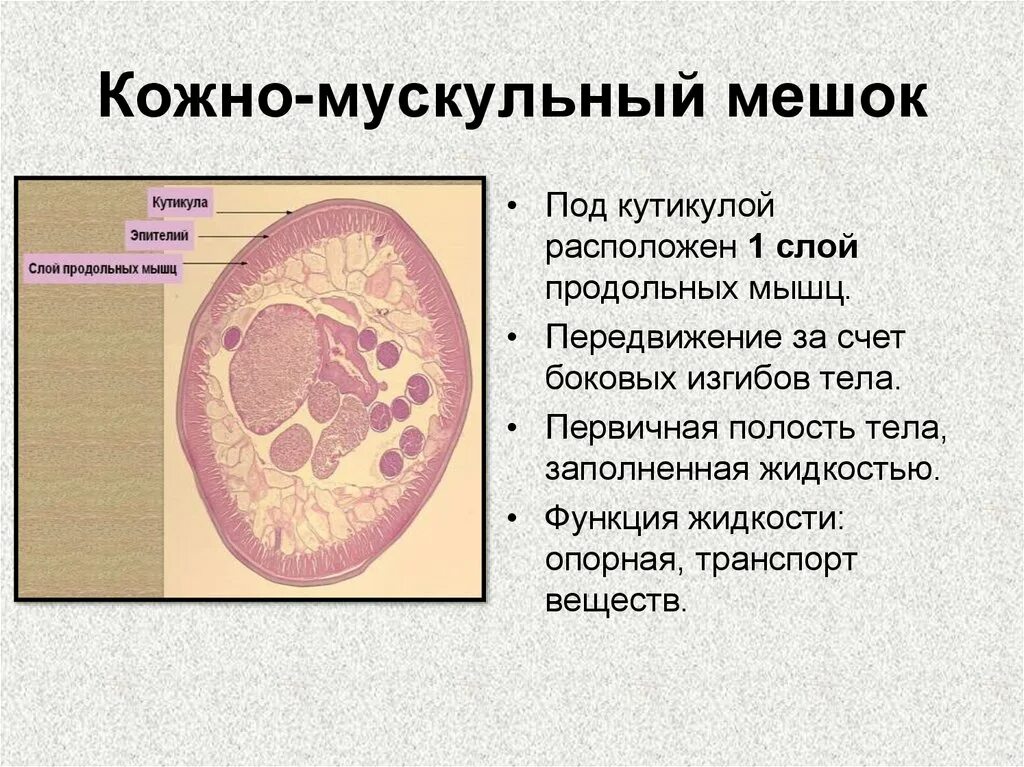 Кожно-мускульный мешок

Кутикула

Эпителий

Слой продольных мышц

• Под кутикулой расположен 1 слой продольных мышц.

• Передвижение за счет боковых изгибов тела.

• Первичная полость тела, заполненная жидкостью.

• Функция жидкости: опорная, транспорт веществ.